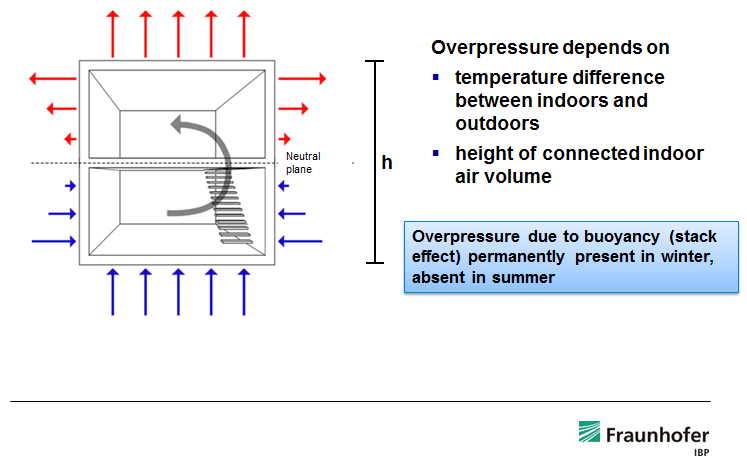 Neutral plane

h

Overpressure depends on

▪ temperature difference between indoors and outdoors

▪ height of connected indoor air volume

Overpressure due to buoyancy (stack effect) permanently present in winter, absent in summer

Fraunhofer
IBP